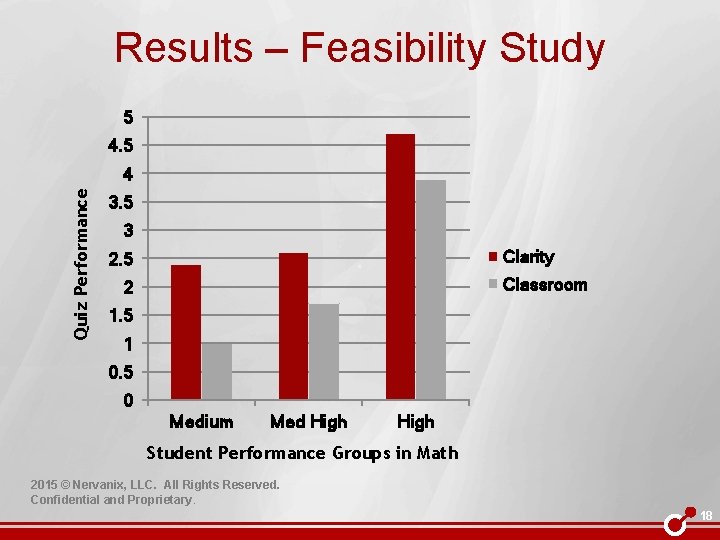 Results – Feasibility Study

Quiz Performance

5
4.5
4
3.5
3
2.5
2
1.5
1
0.5
0

Medium
Med High
High

Student Performance Groups in Math

Clarity
Classroom

2015 © Nervanix, LLC. All Rights Reserved.
Confidential and Proprietary.

18